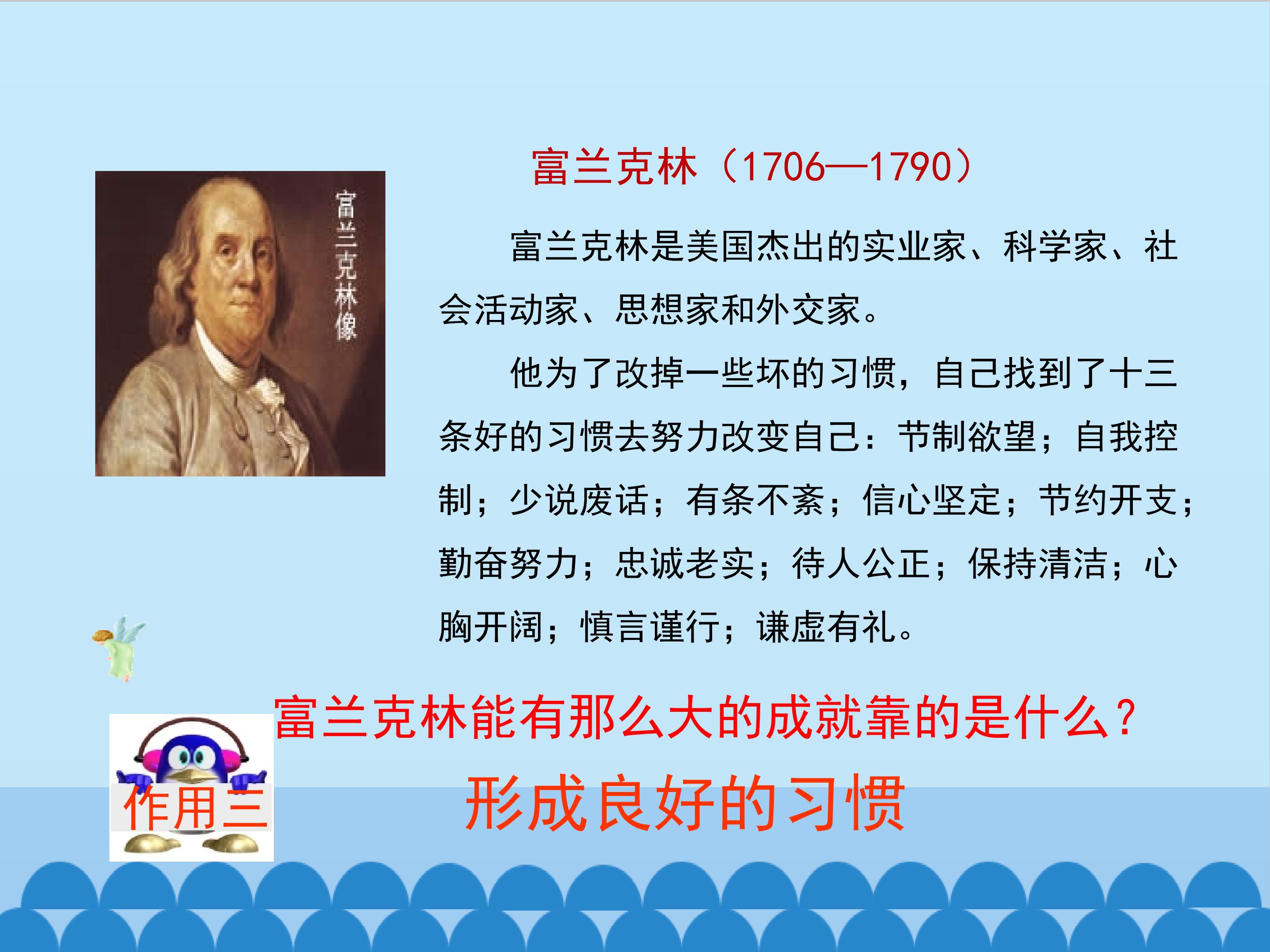 富兰克林像

富兰克林（1706—1790）

富兰克林是美国杰出的实业家、科学家、社会活动家、思想家和外交家。

他为了改掉一些坏的习惯，自己找到了十三条好的习惯去努力改变自己：节制欲望；自我控制；少说废话；有条不紊；信心坚定；节约开支；勤奋努力；忠诚老实；待人公正；保持清洁；心胸开阔；慎言谨行；谦虚有礼。

富兰克林能有那么大的成就靠的是什么？

作用三

形成良好的习惯